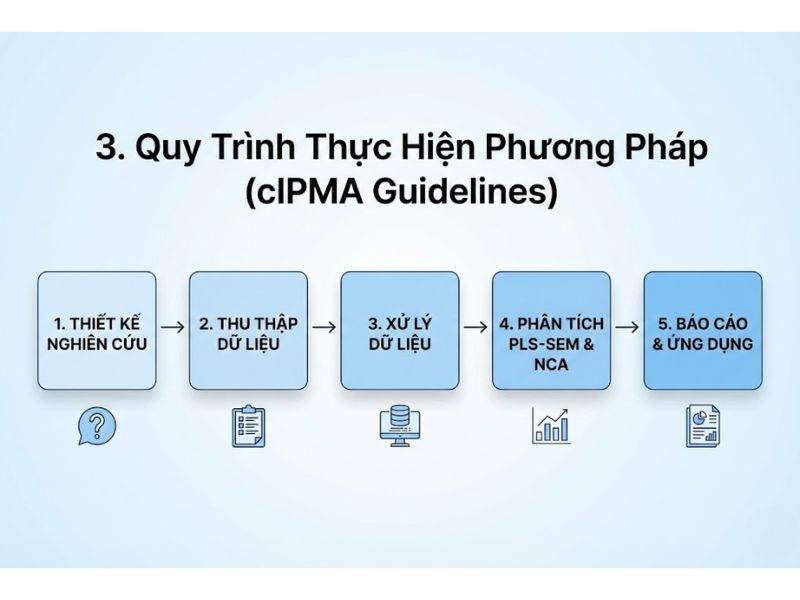 3. Quy Trình Thực Hiện Phương Pháp (cIPMA Guidelines)

1. THIẾT KẾ NGHIÊN CỨU → 2. THU THẬP DỮ LIỆU → 3. XỬ LÝ DỮ LIỆU → 4. PHÂN TÍCH PLS-SEM & NCA → 5. BÁO CÁO & ỨNG DỤNG